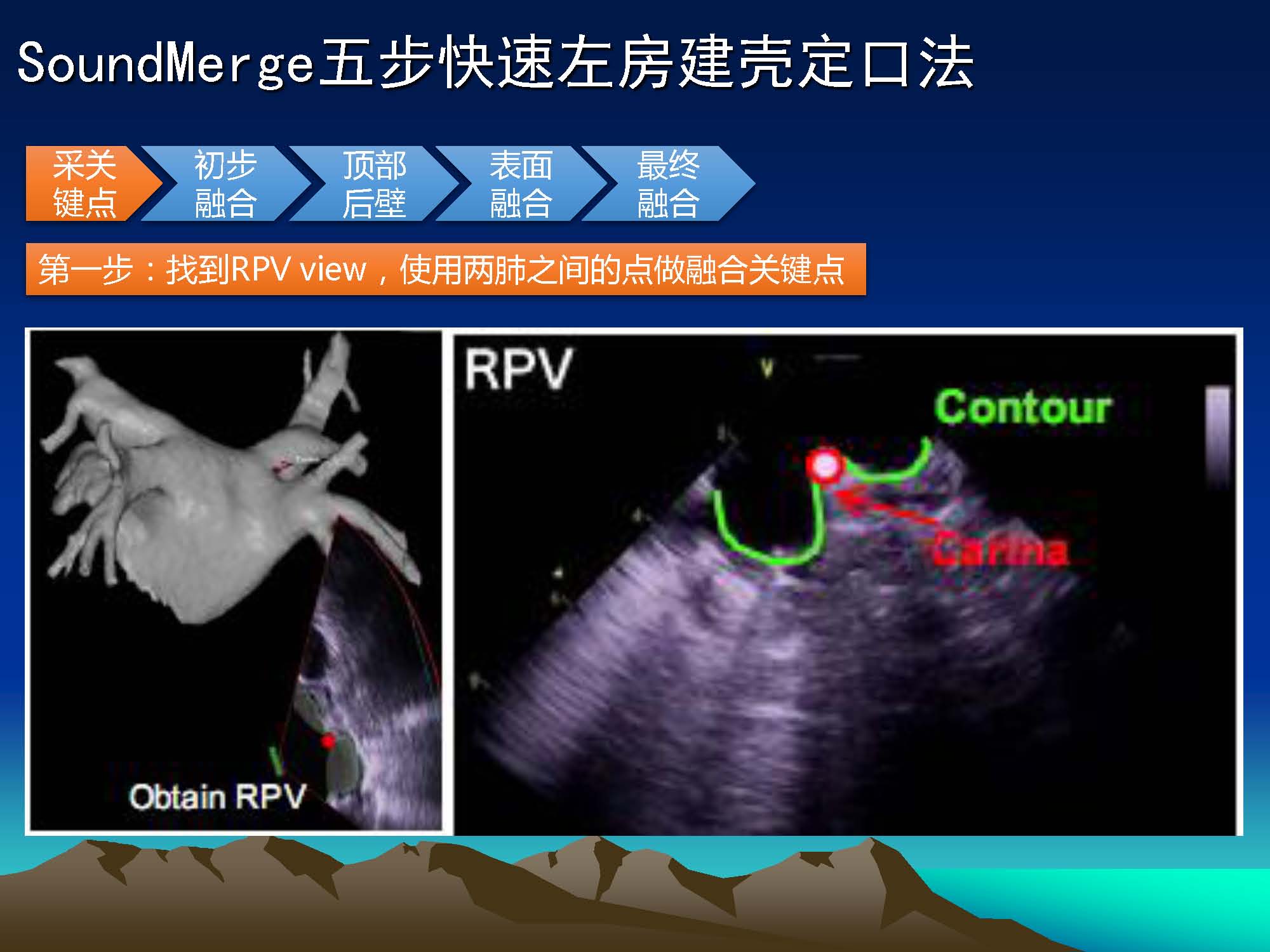 SoundMerge五步快速左房建壳定口法

采关键点

初步融合

顶部后壁

表面融合

最终融合

第一步：找到RPV view，使用两肺之间的点做融合关键点

Obtain RPV

RPV

Contour

Carina